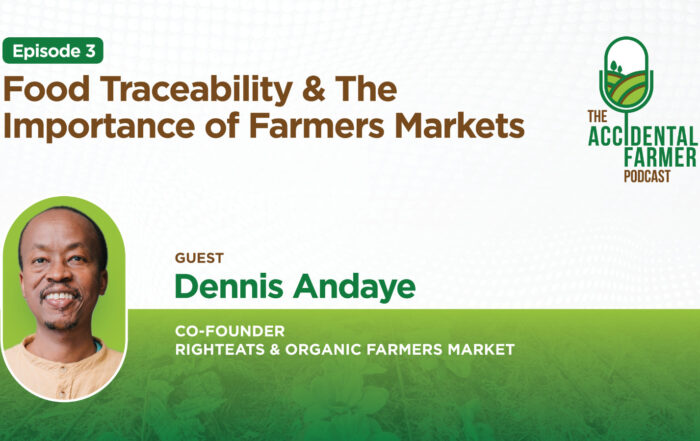 Episode 3

Food Traceability & The Importance of Farmers Markets

THE ACCIDENTAL FARMER PODCAST

GUEST

Dennis Andaye

CO-FOUNDER
RIGHTEATS & ORGANIC FARMERS MARKET